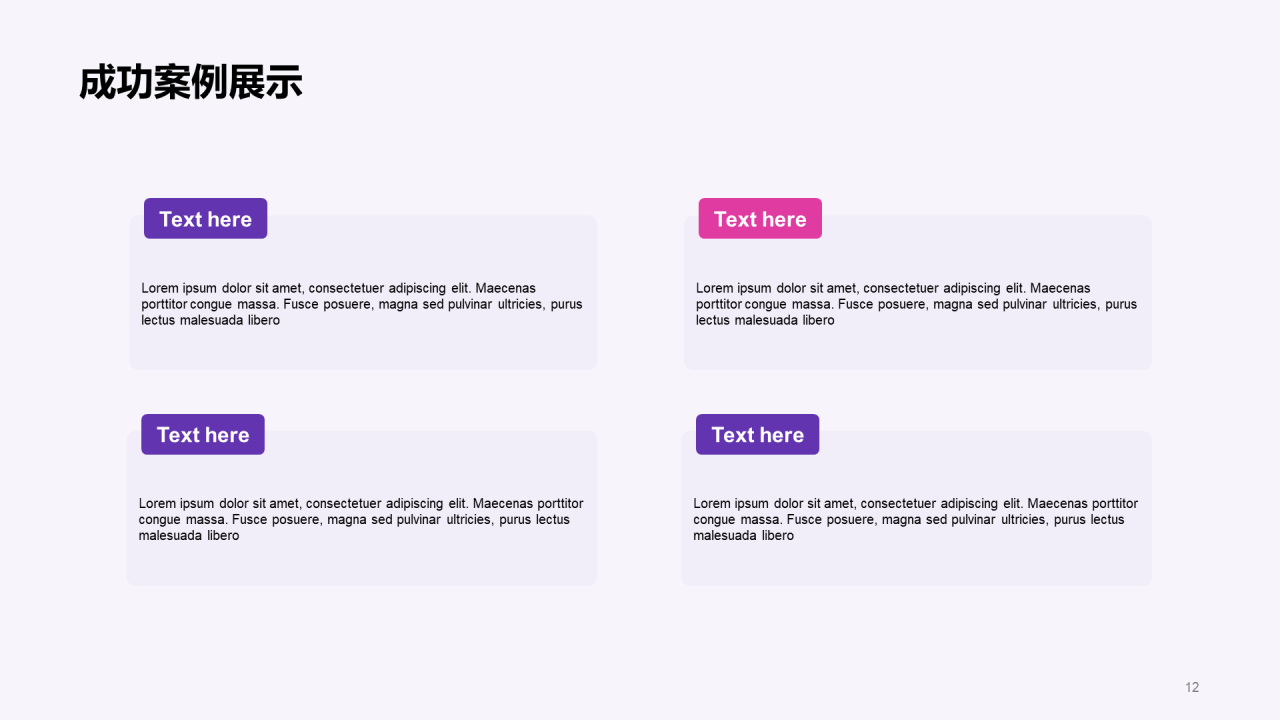 成功案例展示

Text here

Lorem ipsum dolor sit amet, consectetuer adipiscing elit. Maecenas porttitor congue massa. Fusce posuere, magna sed pulvinar ultricies, purus lectus malesuada libero

Text here

Lorem ipsum dolor sit amet, consectetuer adipiscing elit. Maecenas porttitor congue massa. Fusce posuere, magna sed pulvinar ultricies, purus lectus malesuada libero

Text here

Lorem ipsum dolor sit amet, consectetuer adipiscing elit. Maecenas porttitor congue massa. Fusce posuere, magna sed pulvinar ultricies, purus lectus malesuada libero

Text here

Lorem ipsum dolor sit amet, consectetuer adipiscing elit. Maecenas porttitor congue massa. Fusce posuere, magna sed pulvinar ultricies, purus lectus malesuada libero

12